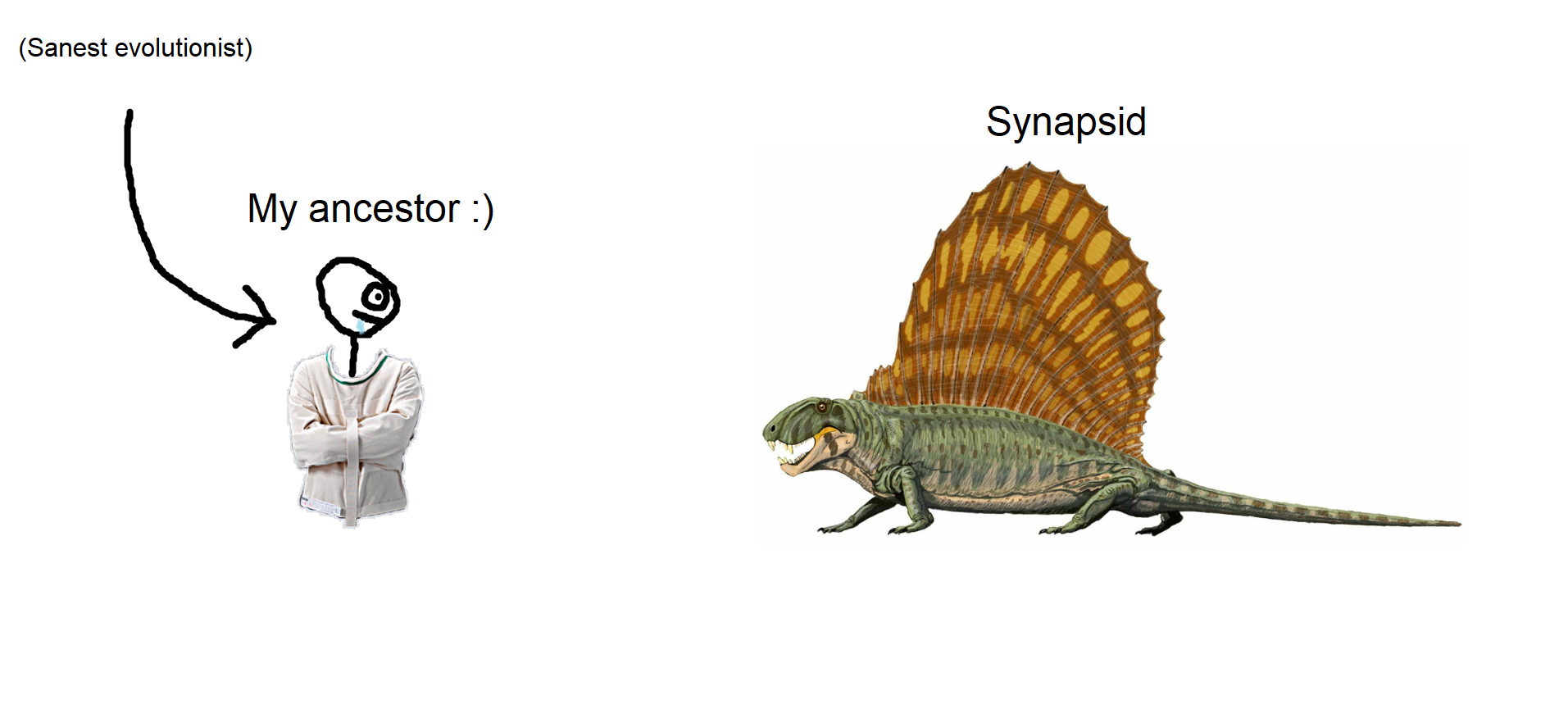 (Sanest evolutionist)

My ancestor :)

Synapsid